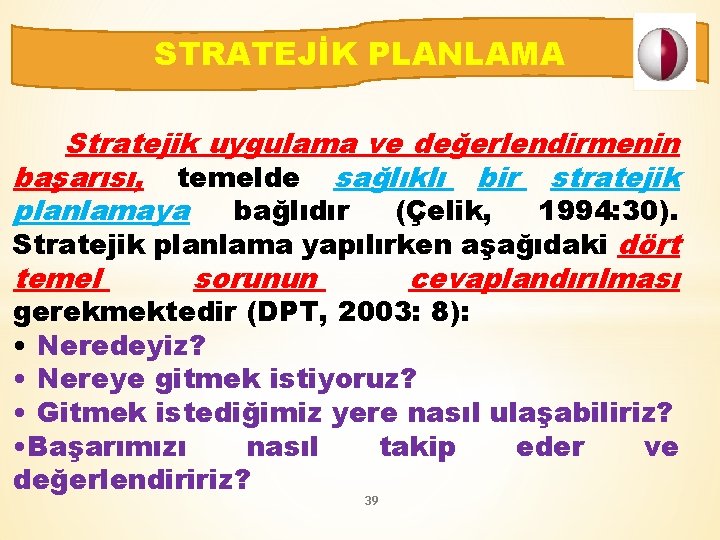 STRATEJİK PLANLAMA

Stratejik uygulama ve değerlendirmenin başarısı, temelde sağlıklı bir stratejik planlamaya bağlıdır (Çelik, 1994:30). Stratejik planlama yapılırken aşağıdaki dört temel sorunun cevaplandırılması gerekmektedir (DPT, 2003: 8):
• Neredeyiz?
• Nereye gitmek istiyoruz?
• Gitmek istediğimiz yere nasıl ulaşabiliriz?
•Başarımızı nasıl takip eder ve değerlendiririz?

39